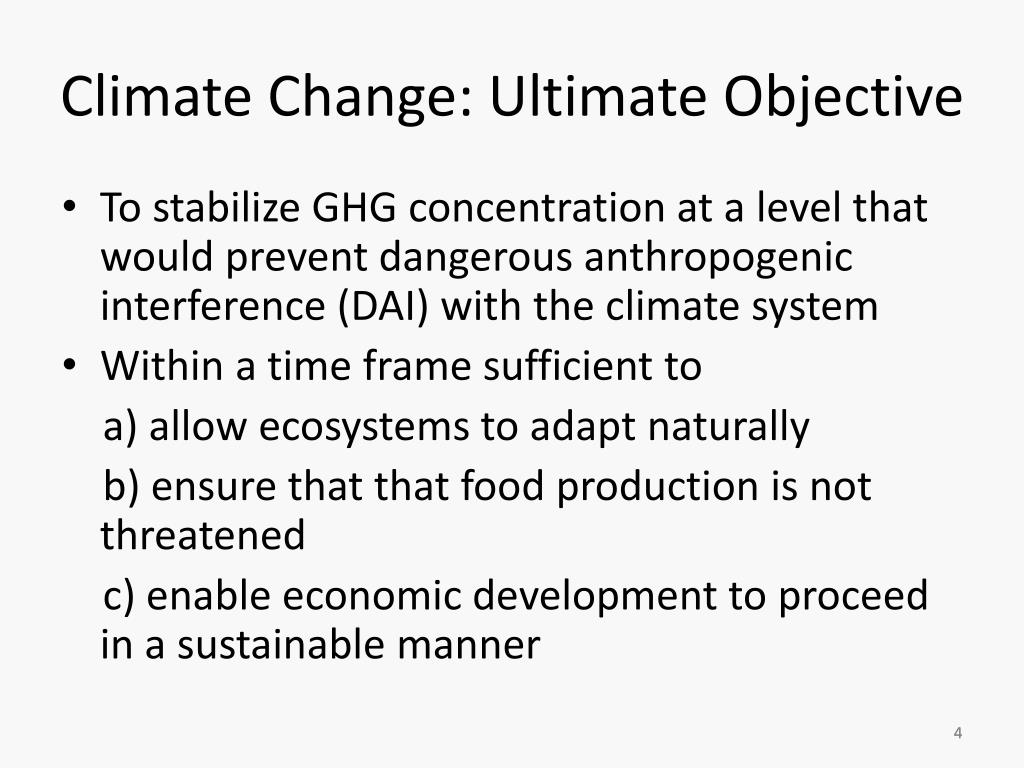 Climate Change: Ultimate Objective

• To stabilize GHG concentration at a level that would prevent dangerous anthropogenic interference (DAI) with the climate system
• Within a time frame sufficient to

a) allow ecosystems to adapt naturally

b) ensure that that food production is not threatened

c) enable economic development to proceed in a sustainable manner

4